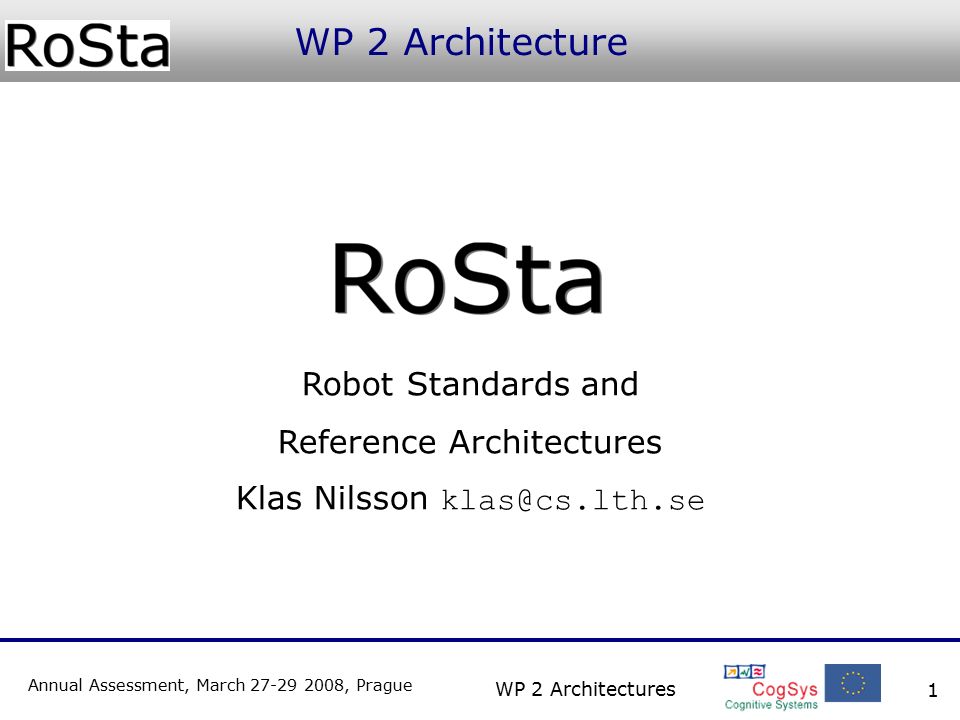 RoSta

WP 2 Architecture

RoSta

Robot Standards and

Reference Architectures

Klas Nilsson klas@cs.lth.se

Annual Assessment, March 27-29 2008, Prague

WP 2 Architectures

CogSys
Cognitive Systems

1